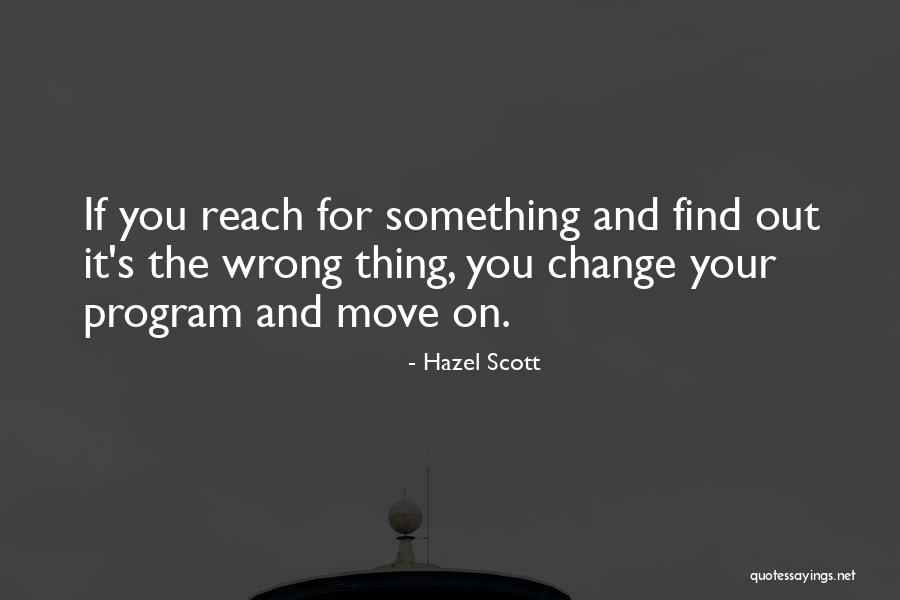 If you reach for something and find out it's the wrong thing, you change your program and move on.

- Hazel Scott

quotessayings.net